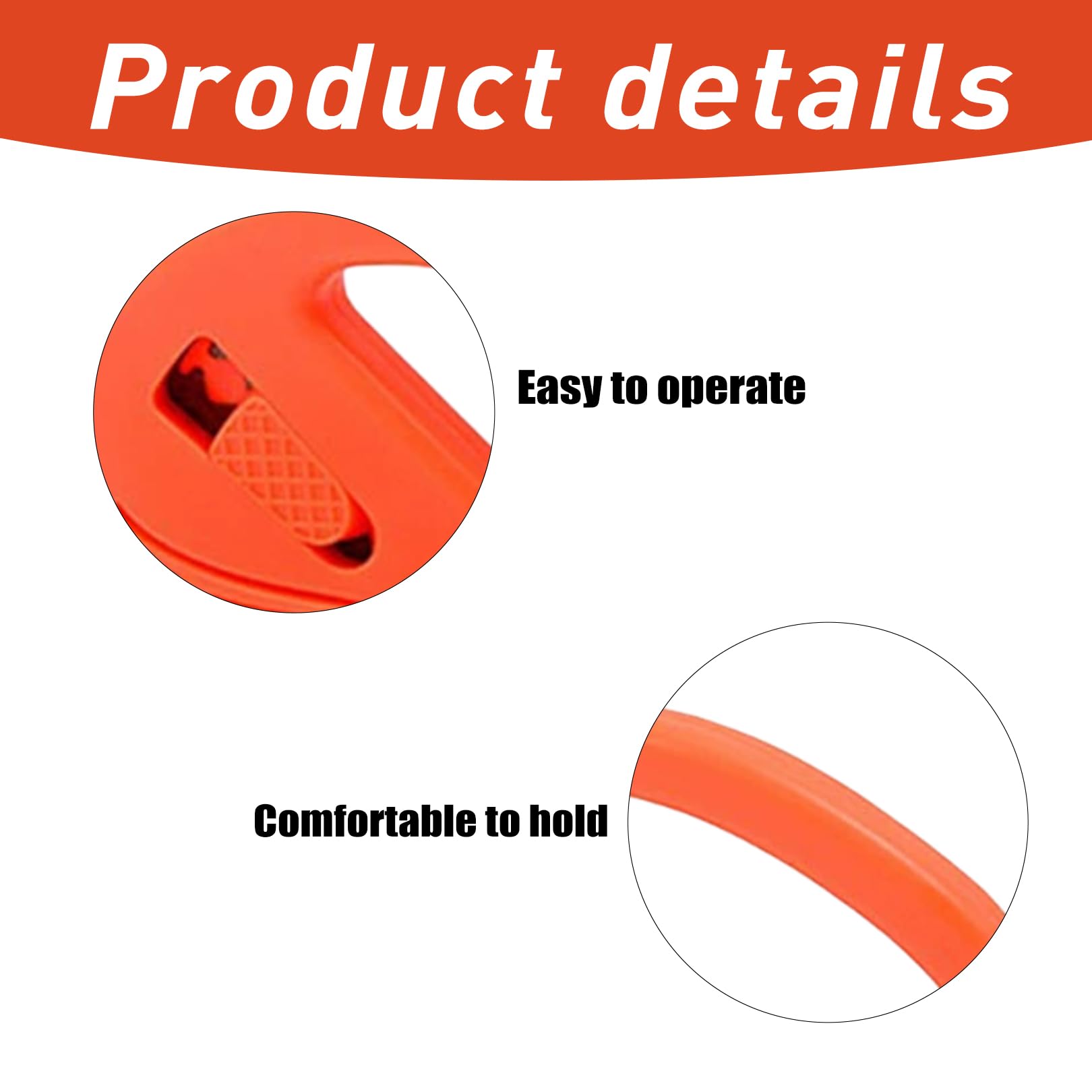 Product details

Easy to operate

Comfortable to hold